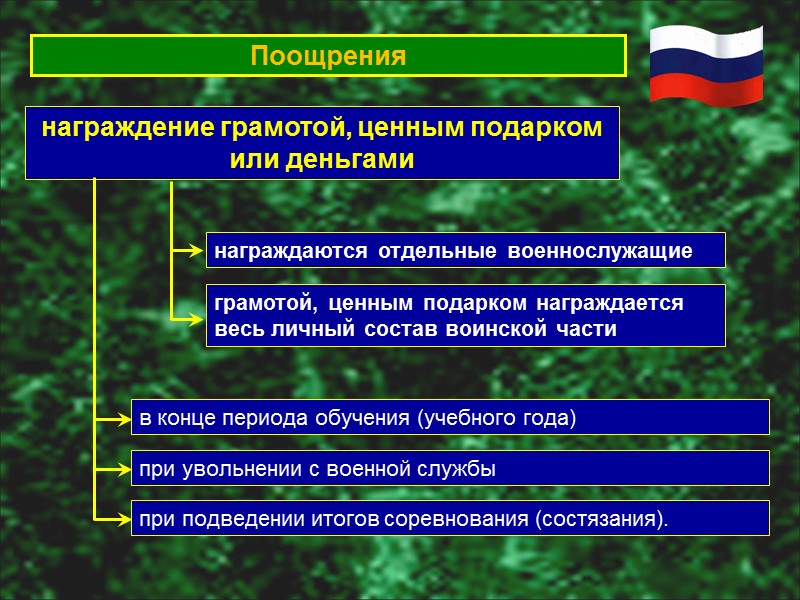 Поощрения

награждение грамотой, ценным подарком или деньгами

награждаются отдельные военнослужащие

грамотой, ценным подарком награждается весь личный состав воинской части

в конце периода обучения (учебного года)

при увольнении с военной службы

при подведении итогов соревнования (состязания).